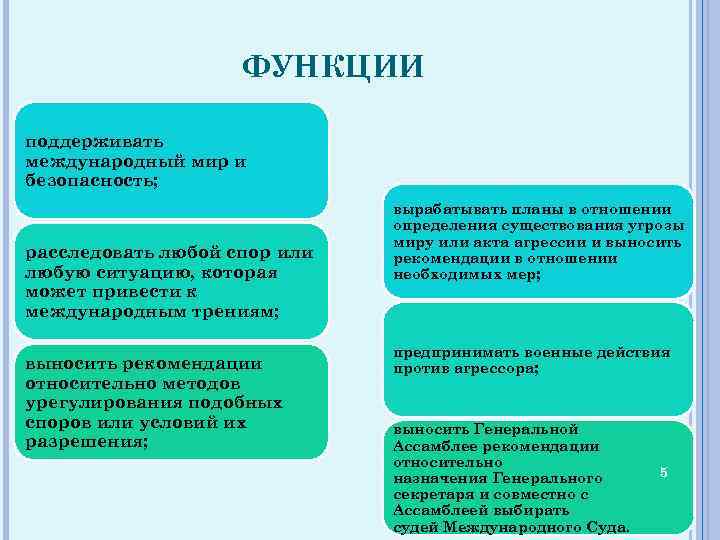 ФУНКЦИИ

поддерживать международный мир и безопасность;

расследовать любой спор или любую ситуацию, которая может привести к международным трениям;

выносить рекомендации относительно методов урегулирования подобных споров или условий их разрешения;

вырабатывать планы в отношении определения существования угрозы миру или акта агрессии и выносить рекомендации в отношении необходимых мер;

предпринимать военные действия против агрессора;

выносить Генеральной Ассамблее рекомендации относительно назначения Генерального секретаря и совместно с Ассамблеей выбирать судей Международного Суда.

5